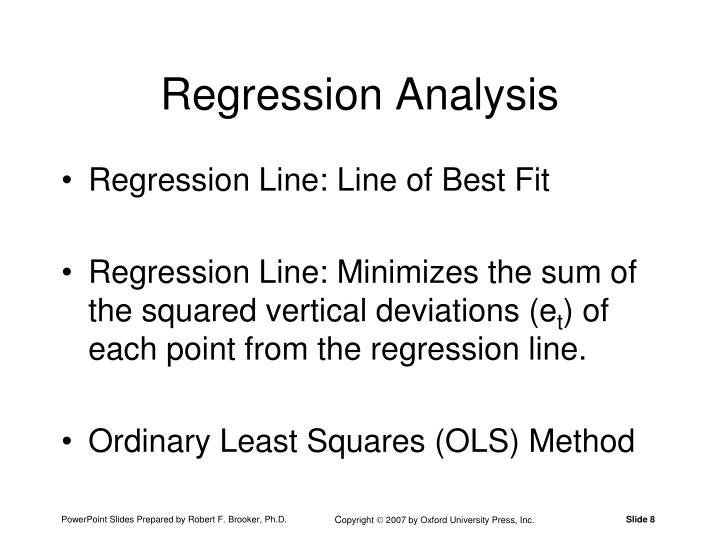 Regression Analysis

• Regression Line: Line of Best Fit

• Regression Line: Minimizes the sum of the squared vertical deviations ($e_t$) of each point from the regression line.

• Ordinary Least Squares (OLS) Method

PowerPoint Slides Prepared by Robert F. Brooker, Ph.D.

Copyright © 2007 by Oxford University Press, Inc.

Slide 8